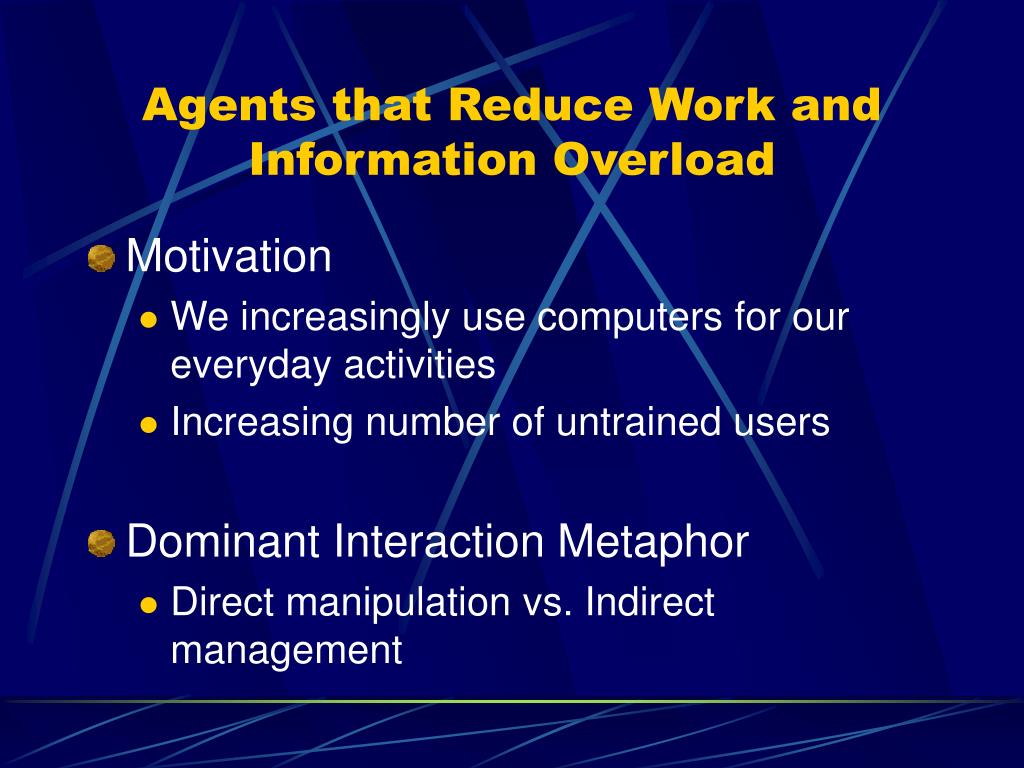 Agents that Reduce Work and Information Overload

Motivation

We increasingly use computers for our everyday activities

Increasing number of untrained users

Dominant Interaction Metaphor

Direct manipulation vs. Indirect management